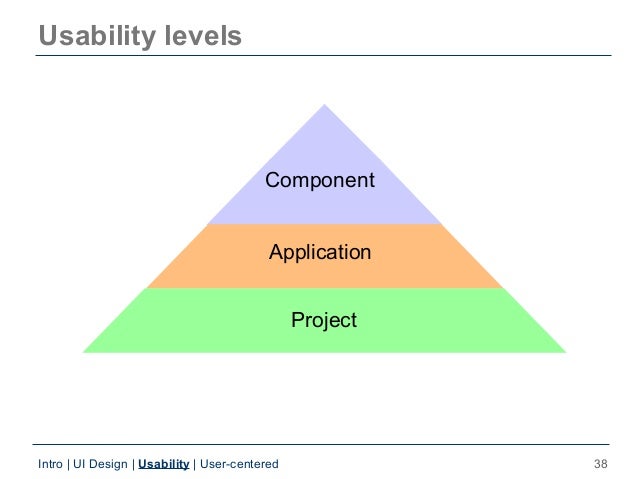 Usability levels

Component

Application

Project

Intro | UI Design | Usability | User-centered

38